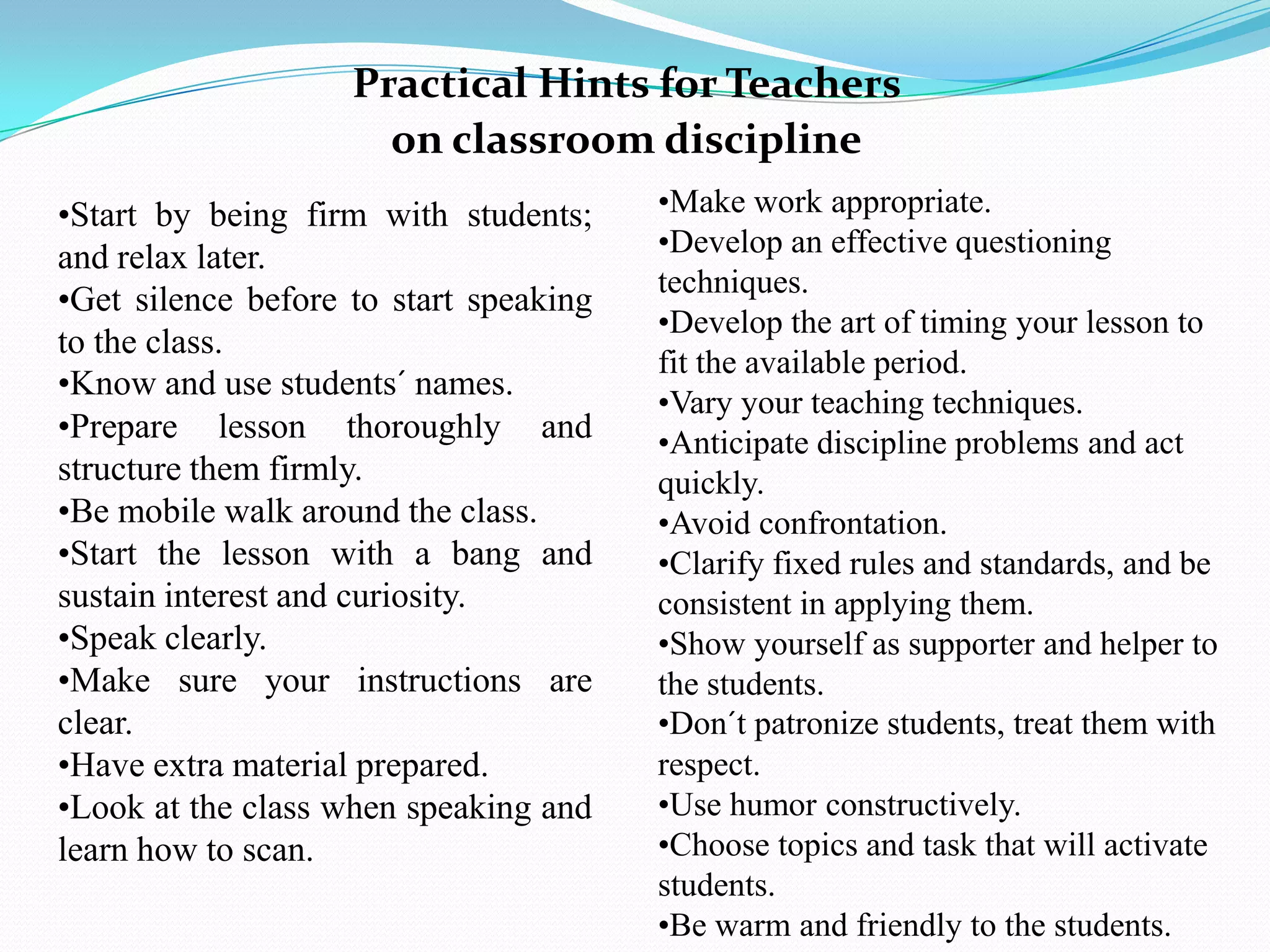 Practical Hints for Teachers
on classroom discipline

•Start by being firm with students; and relax later.
•Get silence before to start speaking to the class.
•Know and use students´ names.
•Prepare lesson thoroughly and structure them firmly.
•Be mobile walk around the class.
•Start the lesson with a bang and sustain interest and curiosity.
•Speak clearly.
•Make sure your instructions are clear.
•Have extra material prepared.
•Look at the class when speaking and learn how to scan.

•Make work appropriate.
•Develop an effective questioning techniques.
•Develop the art of timing your lesson to fit the available period.
•Vary your teaching techniques.
•Anticipate discipline problems and act quickly.
•Avoid confrontation.
•Clarify fixed rules and standards, and be consistent in applying them.
•Show yourself as supporter and helper to the students.
•Don´t patronize students, treat them with respect.
•Use humor constructively.
•Choose topics and task that will activate students.
•Be warm and friendly to the students.